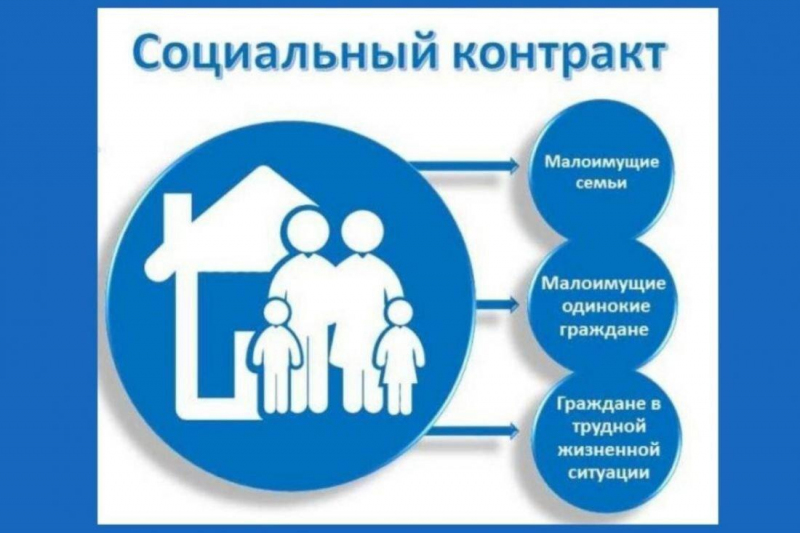 Социальный контракт

Малоимущие семьи

Малоимущие одинокие граждане

Граждане в трудной жизненной ситуации